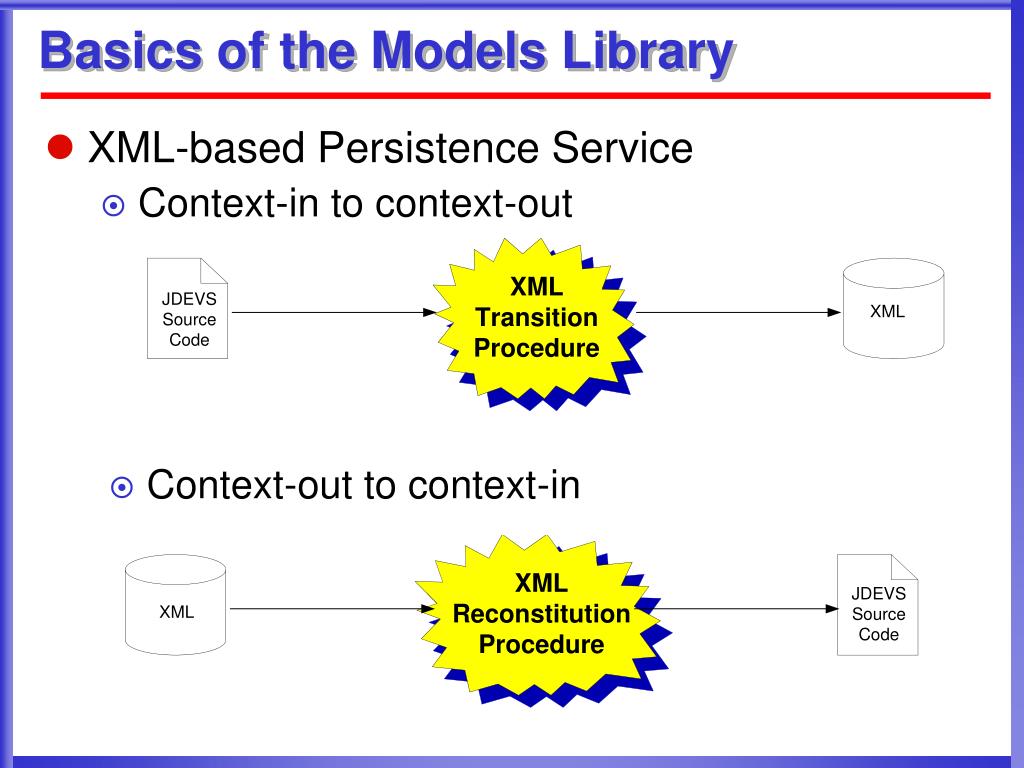 Basics of the Models Library

XML-based Persistence Service

Context-in to context-out

JDEVS Source Code

XML Transition Procedure

XML

Context-out to context-in

XML

XML Reconstitution Procedure

JDEVS Source Code